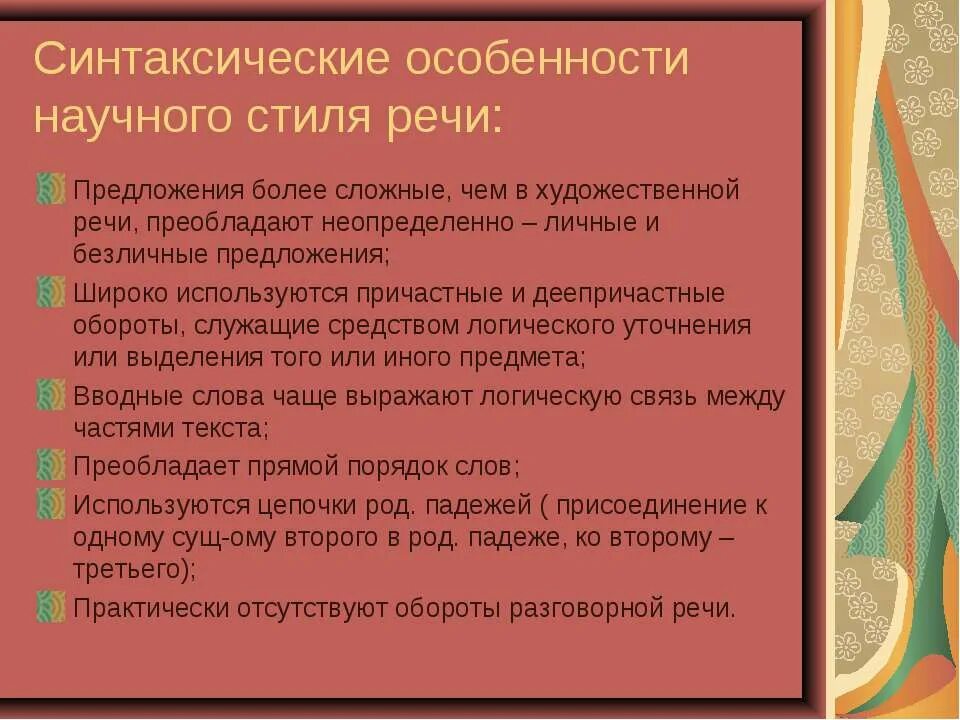 Синтаксические особенности научного стиля речи:

Предложения более сложные, чем в художественной речи, преобладают неопределенно – личные и безличные предложения;

Широко используются причастные и деепричастные обороты, служащие средством логического уточнения или выделения того или иного предмета;

Вводные слова чаще выражают логическую связь между частями текста;

Преобладает прямой порядок слов;

Используются цепочки род. падежей ( присоединение к одному сущ-ому второго в род. падеже, ко второму – третьего);

Практически отсутствуют обороты разговорной речи.